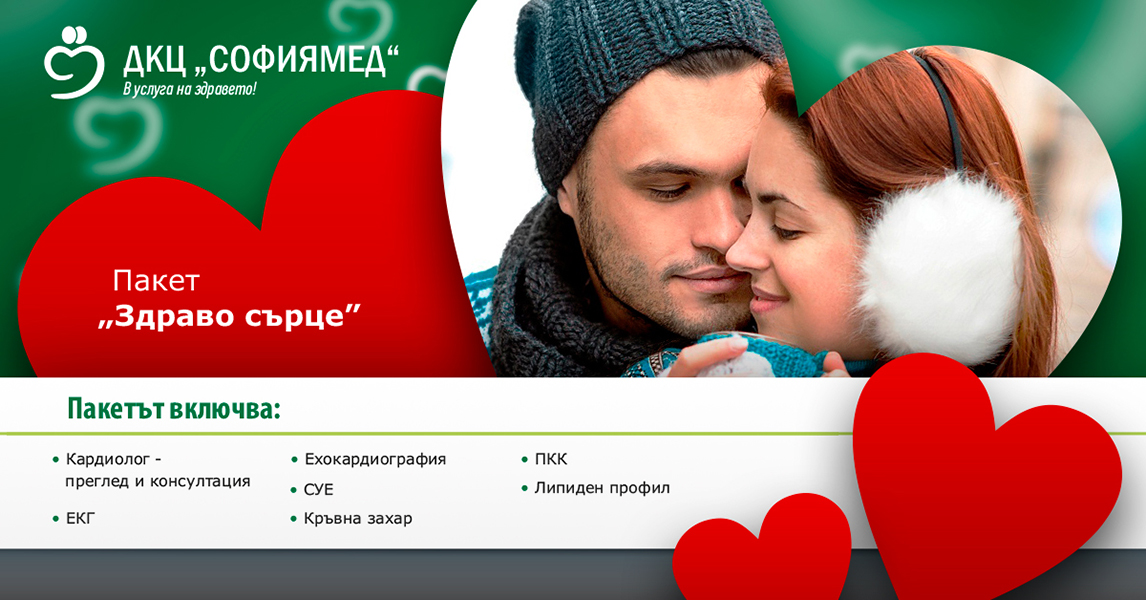 ДКЦ „СОФИЯМЕД“
В услуга на здравето!

Пакет
„Здраво сърце“

Пакетът включва:

• Кардиолог - преглед и консултация
• ЕКГ

• Ехокардиография
• СУЕ
• Кръвна захар

• ПКК
• Липиден профил